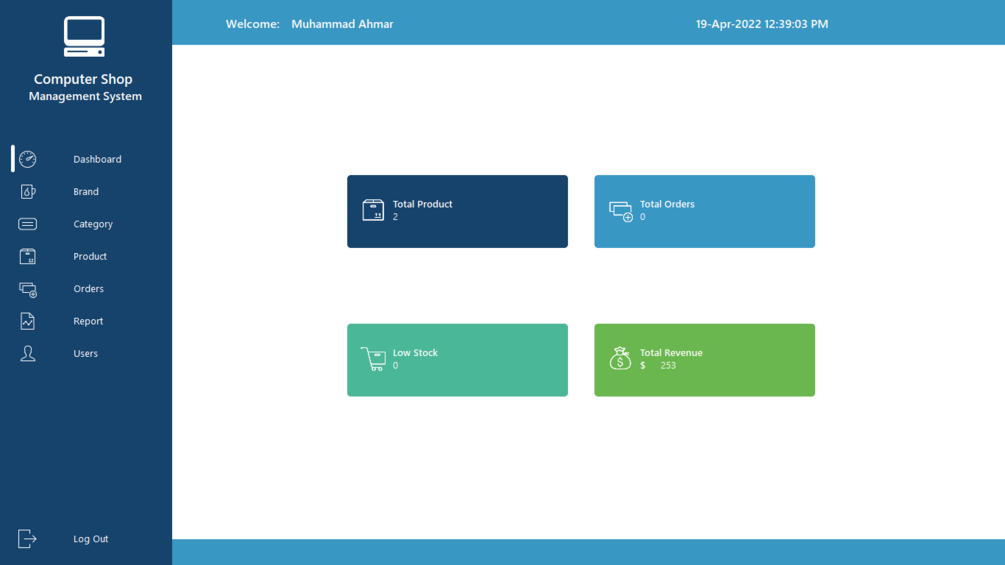 Computer Shop
Management System

Dashboard
Brand
Category
Product
Orders
Report
Users

Log Out

Welcome: Muhammad Ahmar

19-Apr-2022 12:39:03 PM

Total Product
2

Total Orders
0

Low Stock
0

Total Revenue
$ 253